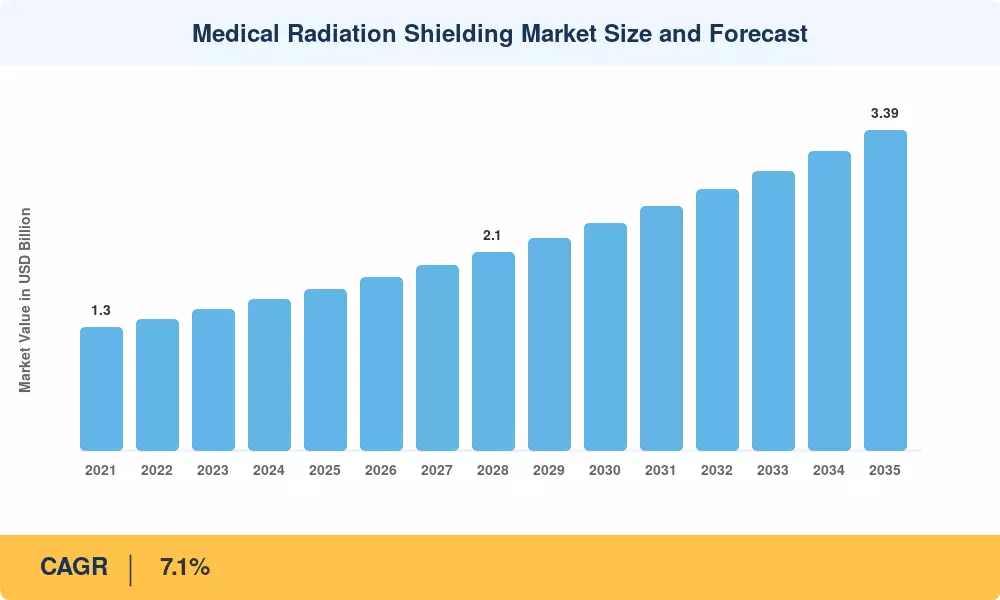 Medical Radiation Shielding Market Size and Forecast

Market Value in USD Billion

1.3
2.1
3.39

2021 2022 2023 2024 2025 2026 2027 2028 2029 2030 2031 2032 2033 2034 2035

CAGR | 7.1%